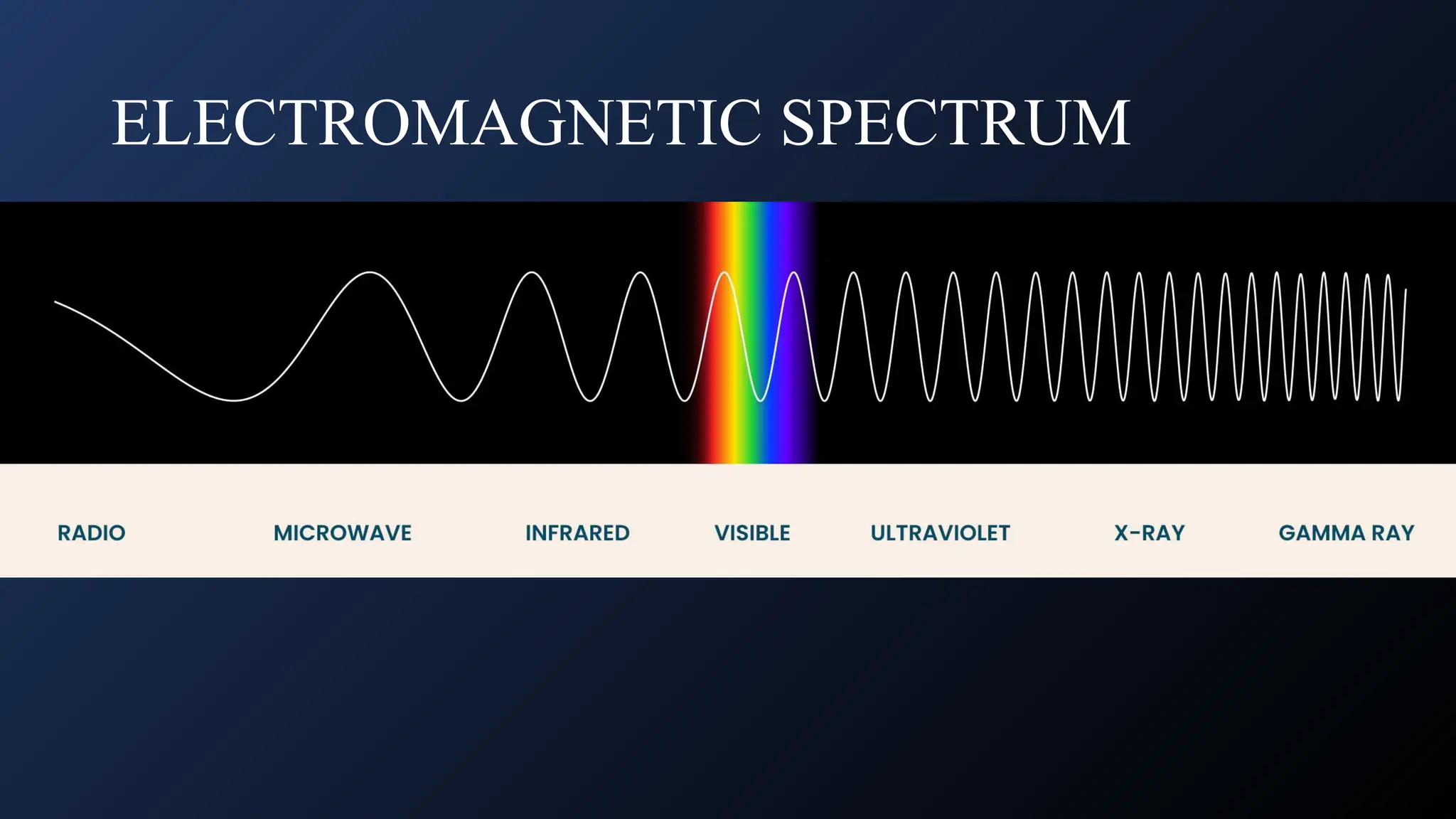 ELECTROMAGNETIC SPECTRUM

RADIO MICROWAVE INFRARED VISIBLE ULTRAVIOLET X-RAY GAMMA RAY